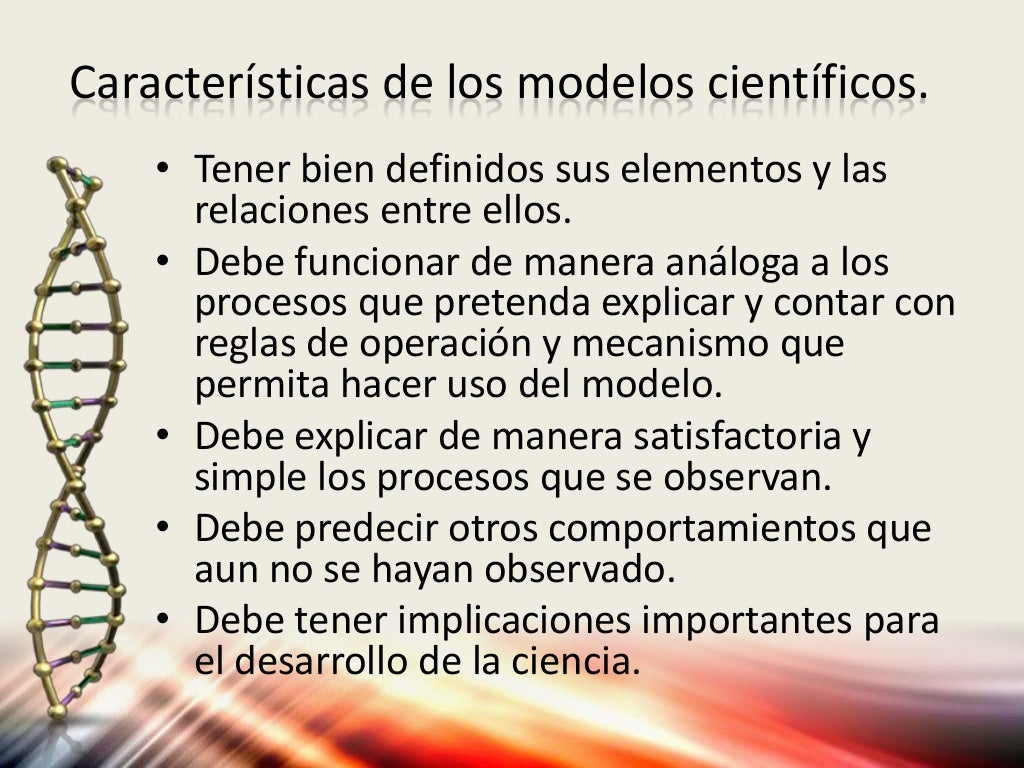 Características de los modelos científicos.

• Tener bien definidos sus elementos y las relaciones entre ellos.
• Debe funcionar de manera análoga a los procesos que pretenda explicar y contar con reglas de operación y mecanismo que permita hacer uso del modelo.
• Debe explicar de manera satisfactoria y simple los procesos que se observan.
• Debe predecir otros comportamientos que aun no se hayan observado.
• Debe tener implicaciones importantes para el desarrollo de la ciencia.